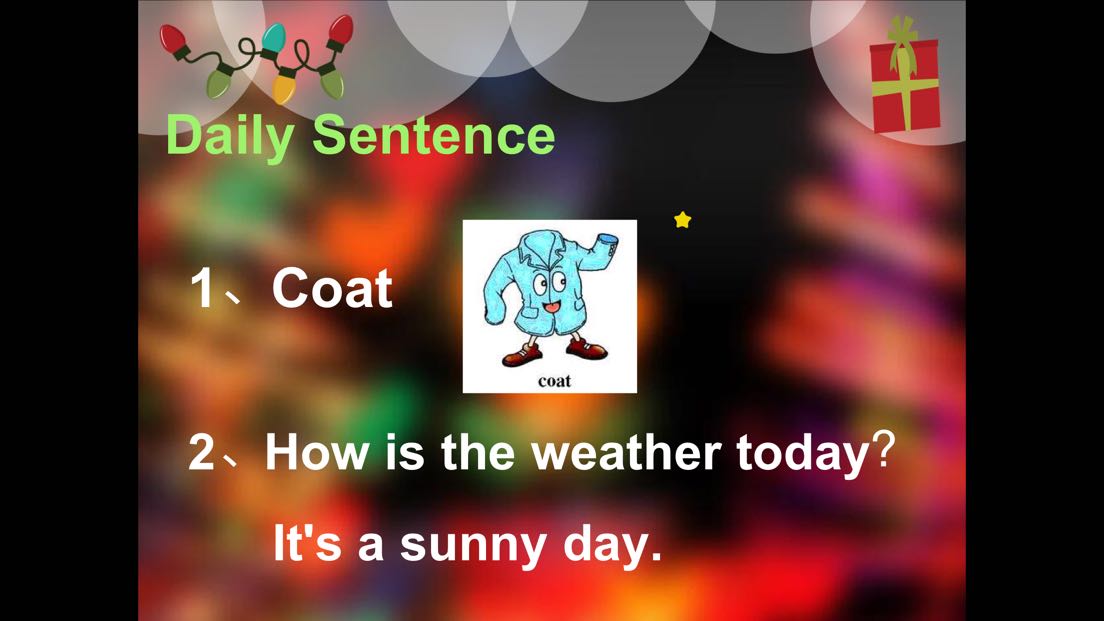 Daily Sentence

1、Coat

coat

2、How is the weather today？

It's a sunny day.